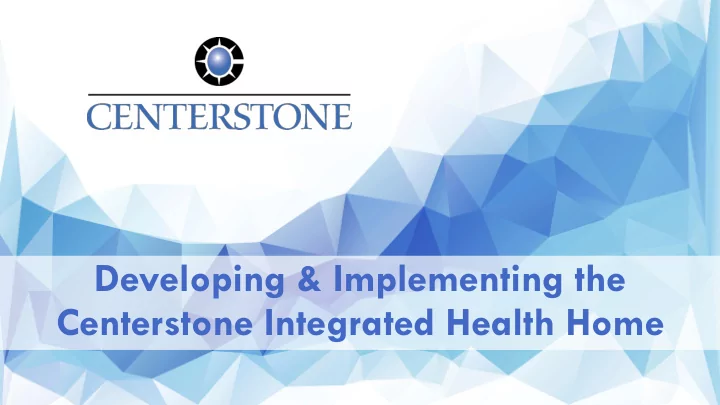 CENTERSTONE

Developing & Implementing the Centerstone Integrated Health Home